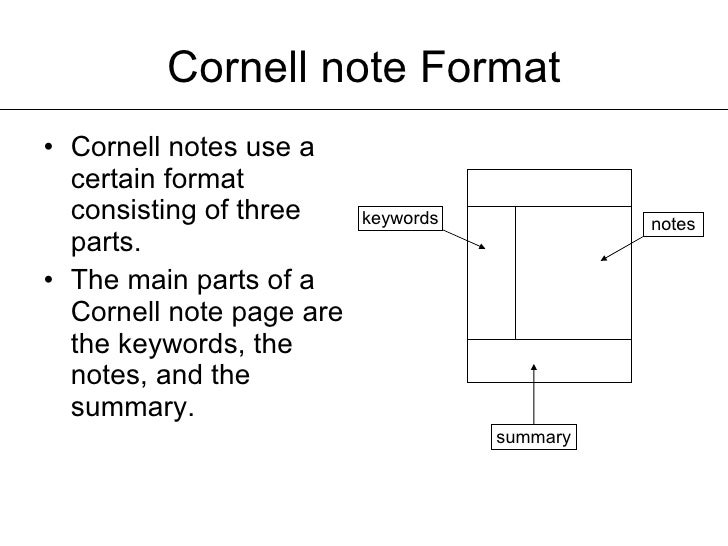 Cornell note Format

• Cornell notes use a certain format consisting of three parts.
• The main parts of a Cornell note page are the keywords, the notes, and the summary.

keywords

notes

summary